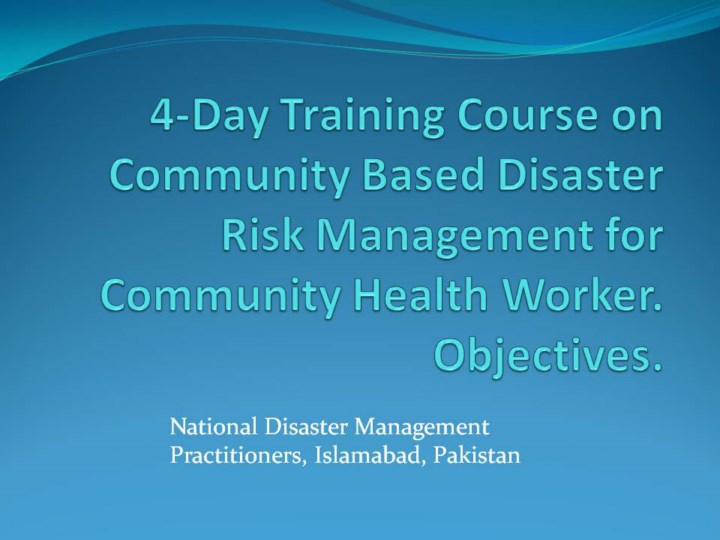 4-Day Training Course on Community Based Disaster Risk Management for Community Health Worker. Objectives.

National Disaster Management Practitioners, Islamabad, Pakistan